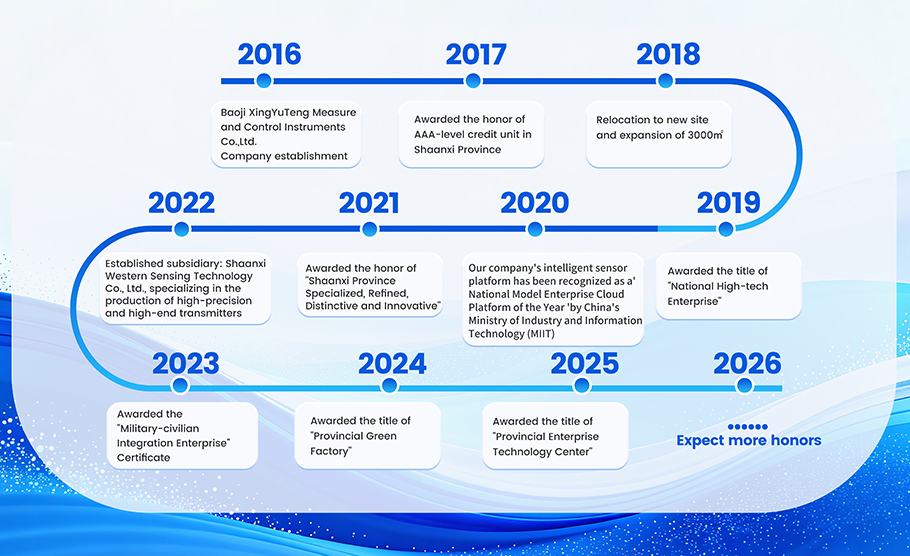 2016

Baoji XingYuTeng Measure and Control Instruments Co.,Ltd. Company establishment

2017

Awarded the honor of AAA-level credit unit in Shaanxi Province

2018

Relocation to new site and expansion of 3000㎡

2022

Established subsidiary: Shaanxi Western Sensing Technology Co., Ltd., specializing in the production of high-precision and high-end transmitters

2021

Awarded the honor of "Shaanxi Province Specialized, Refined, Distinctive and Innovative"

2020

Our company's intelligent sensor platform has been recognized as a' National Model Enterprise Cloud Platform of the Year 'by China's Ministry of Industry and Information Technology (MIIT)

2019

Awarded the title of "National High-tech Enterprise"

2023

Awarded the "Military-civilian Integration Enterprise" Certificate

2024

Awarded the title of "Provincial Green Factory"

2025

Awarded the title of "Provincial Enterprise Technology Center"

2026

Expect more honors